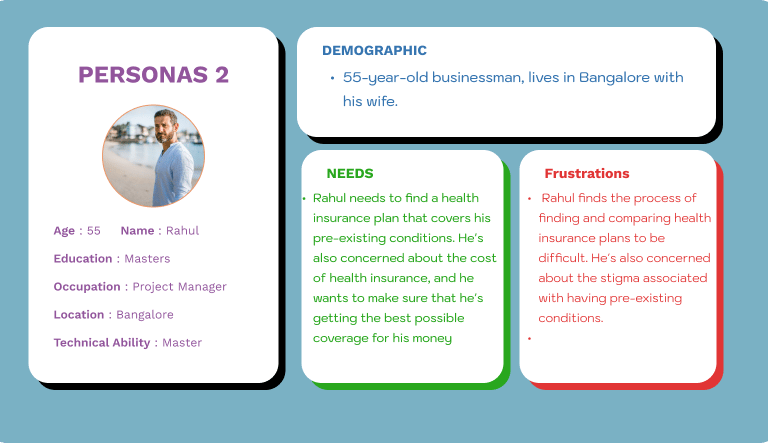 PERSONAS 2

Age : 55 Name : Rahul

Education : Masters

Occupation : Project Manager

Location : Bangalore

Technical Ability : Master

DEMOGRAPHIC

• 55-year-old businessman, lives in Bangalore with his wife.

NEEDS

• Rahul needs to find a health insurance plan that covers his pre-existing conditions. He's also concerned about the cost of health insurance, and he wants to make sure that he's getting the best possible coverage for his money

Frustrations

• Rahul finds the process of finding and comparing health insurance plans to be difficult. He's also concerned about the stigma associated with having pre-existing conditions.

•